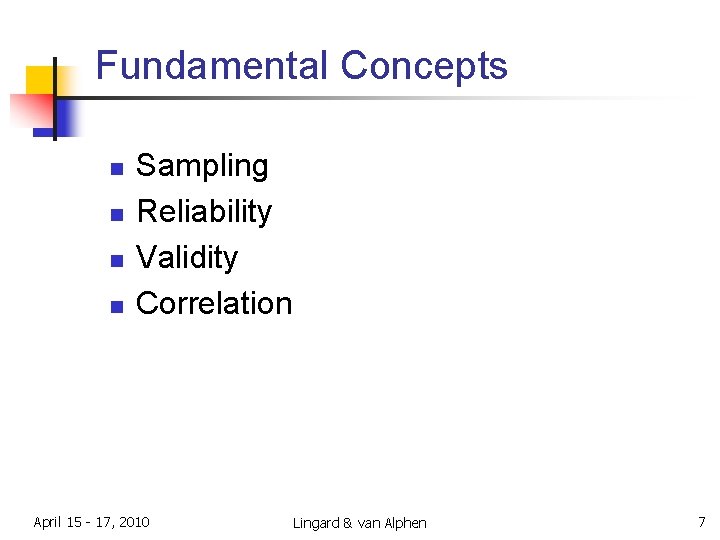 Fundamental Concepts

- Sampling
- Reliability
- Validity
- Correlation

April 15 - 17, 2010

Lingard & van Alphen

7